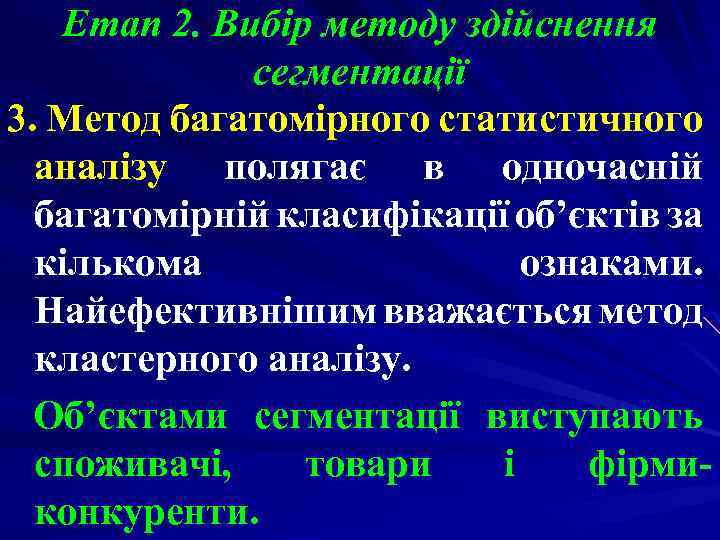 Етап 2. Вибір методу здійснення сегментації

3. Метод багатомірного статистичного аналізу полягає в одночасній багатомірній класифікації об’єктів за кількома ознаками. Найефективнішим вважається метод кластерного аналізу.

Об’єктами сегментації виступають споживачі, товари і фірми-конкуренти.